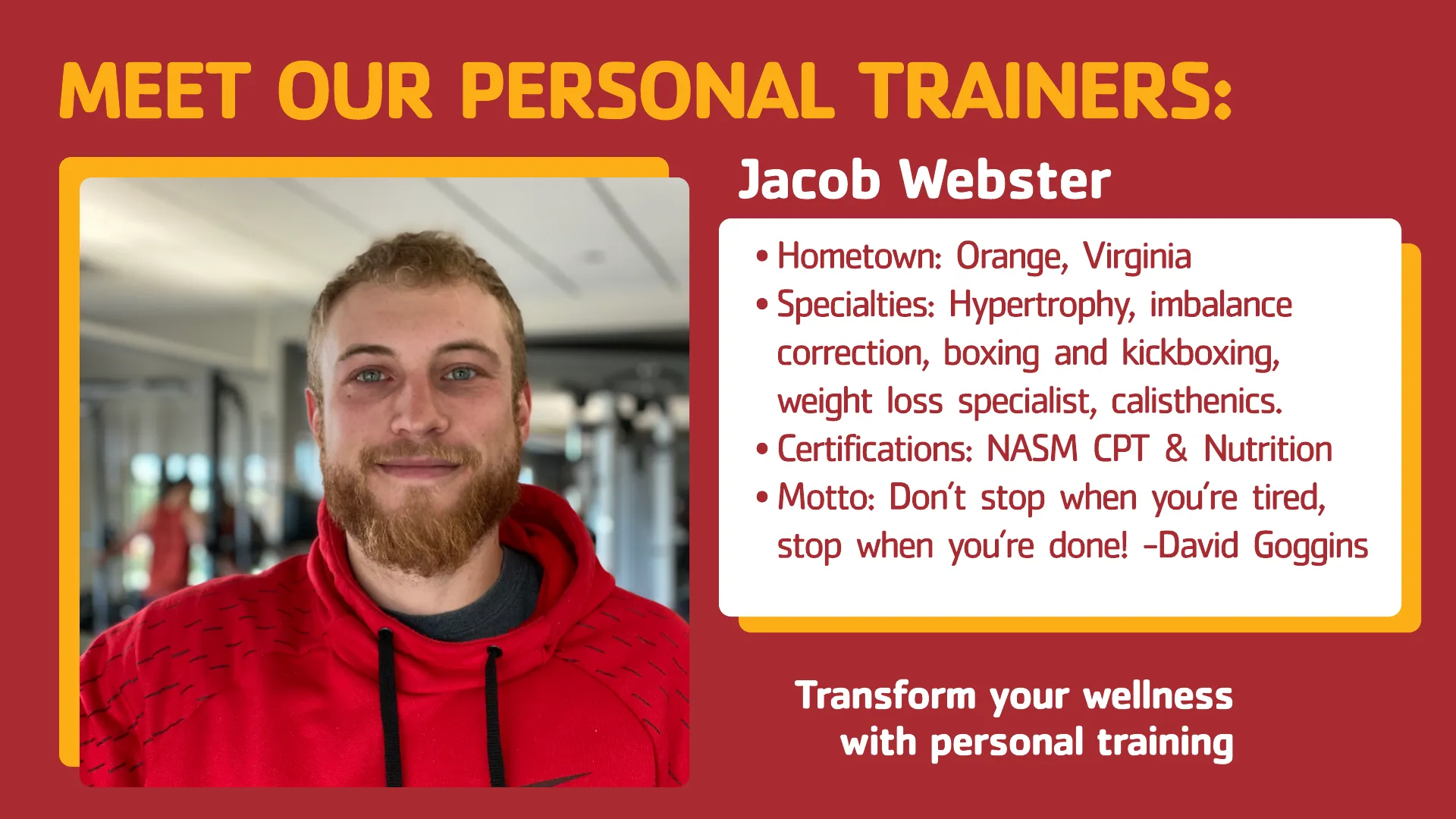 MEET OUR PERSONAL TRAINERS:

Jacob Webster

• Hometown: Orange, Virginia
• Specialties: Hypertrophy, imbalance correction, boxing and kickboxing, weight loss specialist, calisthenics.
• Certifications: NASM CPT & Nutrition
• Motto: Don't stop when you're tired, stop when you're done! -David Goggins

Transform your wellness with personal training